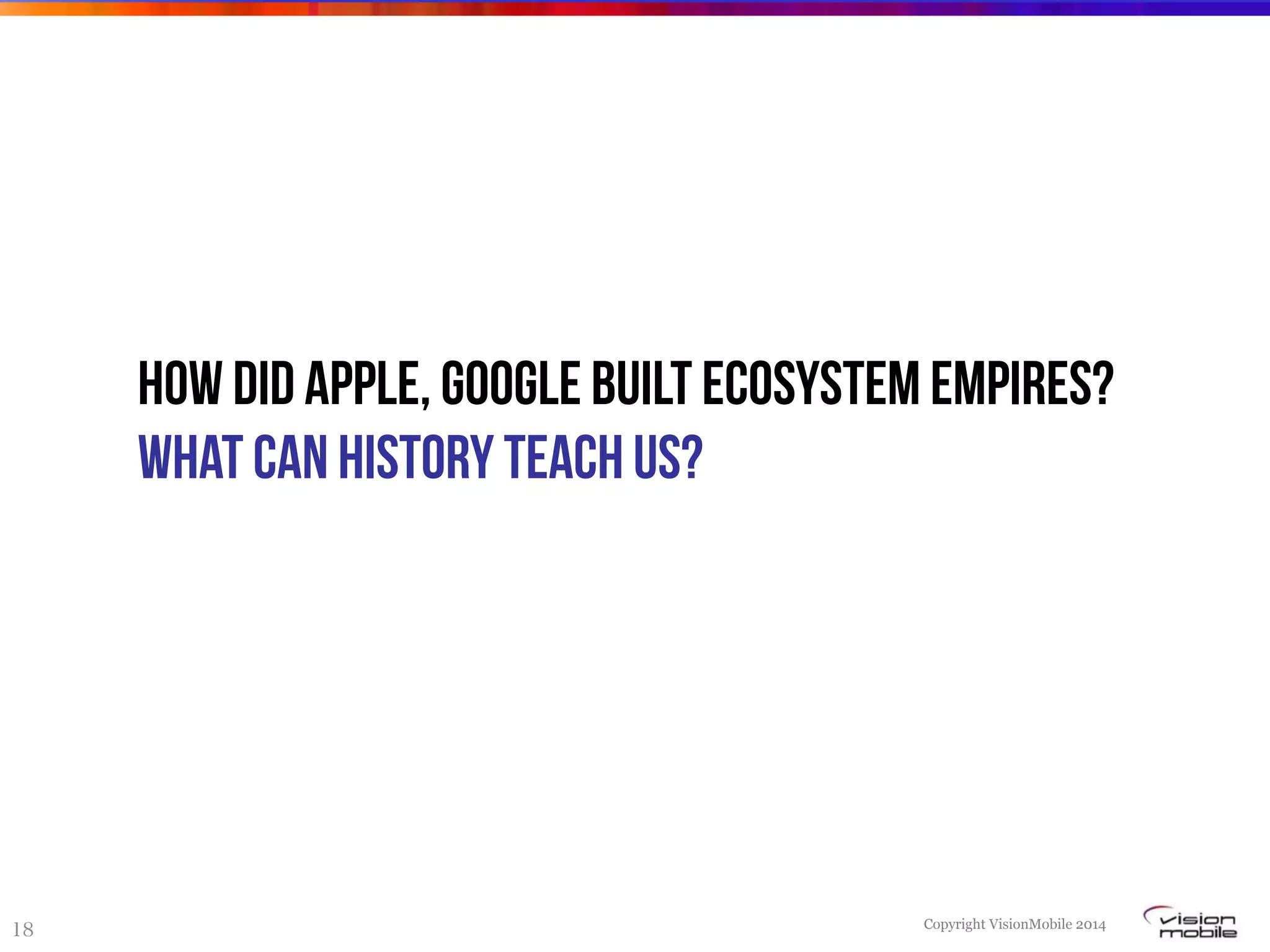 HOW DID APPLE, GOOGLE BUILT ECOSYSTEM EMPIRES?
WHAT CAN HISTORY TEACH US?

18

Copyright VisionMobile 2014

vision mobile